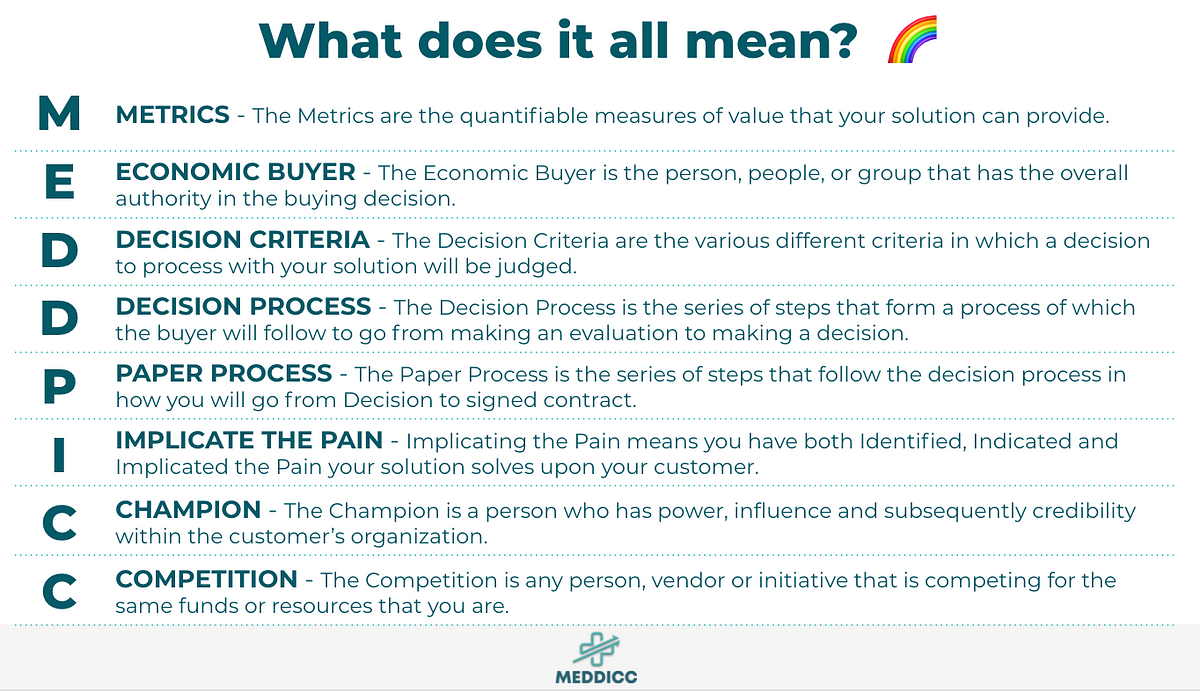 What does it all mean? 🌈

M METRICS - The Metrics are the quantifiable measures of value that your solution can provide.

E ECONOMIC BUYER - The Economic Buyer is the person, people, or group that has the overall authority in the buying decision.

D DECISION CRITERIA - The Decision Criteria are the various different criteria in which a decision to process with your solution will be judged.

D DECISION PROCESS - The Decision Process is the series of steps that form a process of which the buyer will follow to go from making an evaluation to making a decision.

P PAPER PROCESS - The Paper Process is the series of steps that follow the decision process in how you will go from Decision to signed contract.

I IMPLICATE THE PAIN - Implicating the Pain means you have both Identified, Indicated and Implicated the Pain your solution solves upon your customer.

C CHAMPION - The Champion is a person who has power, influence and subsequently credibility within the customer's organization.

C COMPETITION - The Competition is any person, vendor or initiative that is competing for the same funds or resources that you are.

MEDDICC